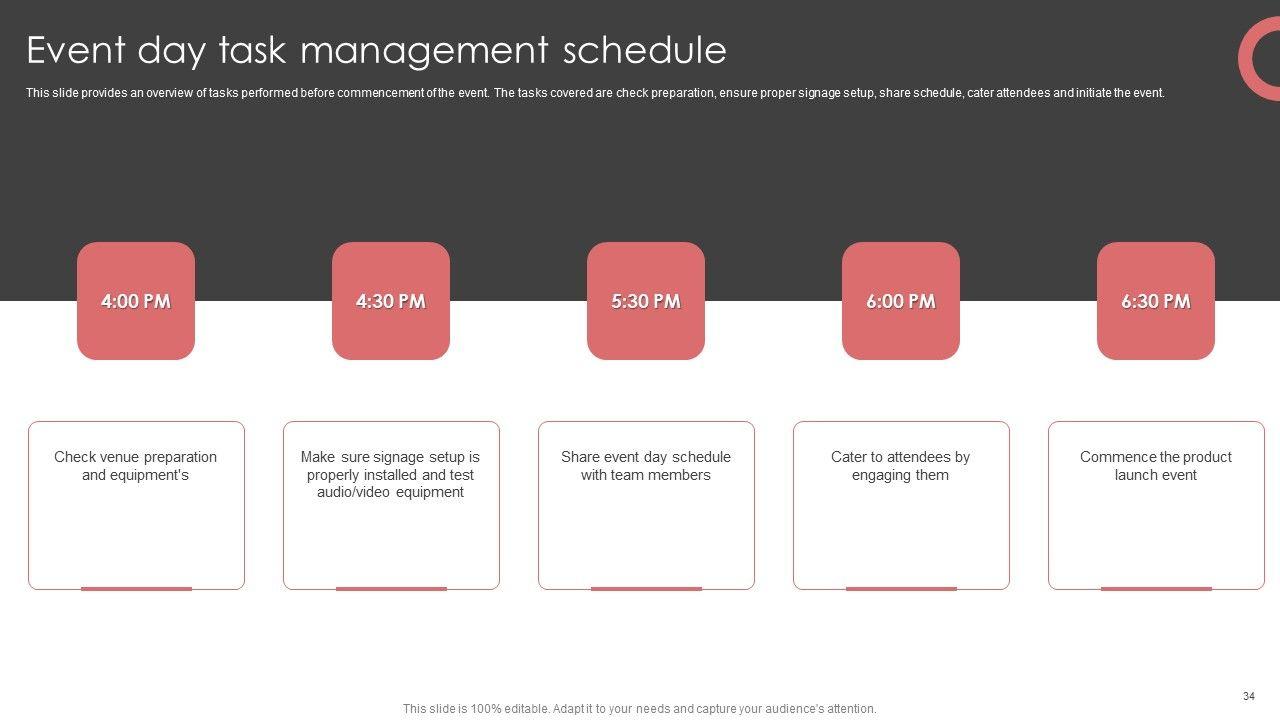 Event day task management schedule

This slide provides an overview of tasks performed before commencement of the event. The tasks covered are check preparation, ensure proper signage setup, share schedule, cater attendees and initiate the event.

4:00 PM

4:30 PM

5:30 PM

6:00 PM

6:30 PM

Check venue preparation and equipment's

Make sure signage setup is properly installed and test audio/video equipment

Share event day schedule with team members

Cater to attendees by engaging them

Commence the product launch event

34

This slide is 100% editable. Adapt it to your needs and capture your audience's attention.